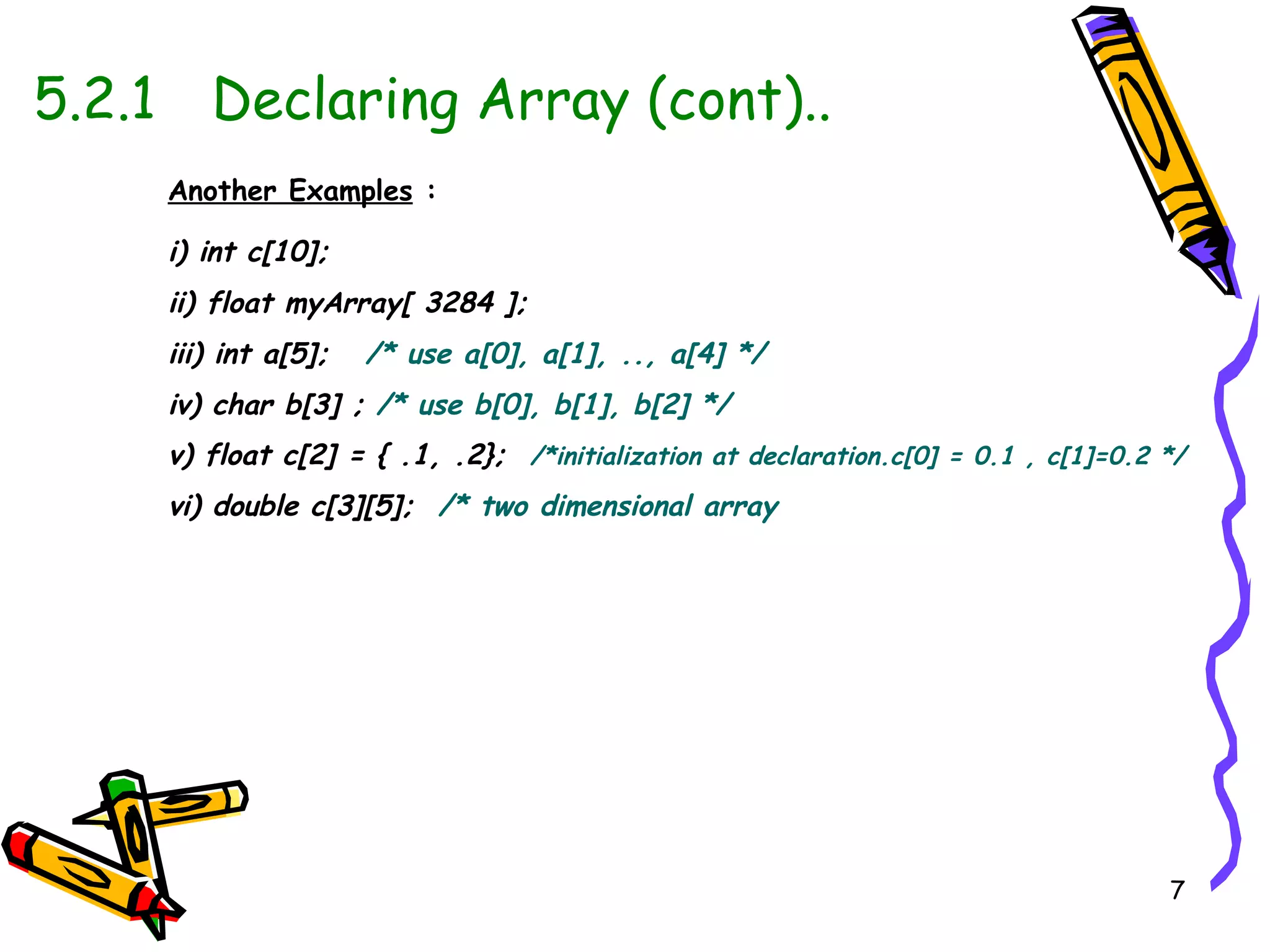 5.2.1 Declaring Array (cont)..

Another Examples :

i) int c[10];

ii) float myArray[ 3284 ];

iii) int a[5]; /* use a[0], a[1], .., a[4] */

iv) char b[3] ; /* use b[0], b[1], b[2] */

v) float c[2] = { .1, .2}; /*initialization at declaration.c[0] = 0.1 , c[1]=0.2 */

vi) double c[3][5]; /* two dimensional array

7